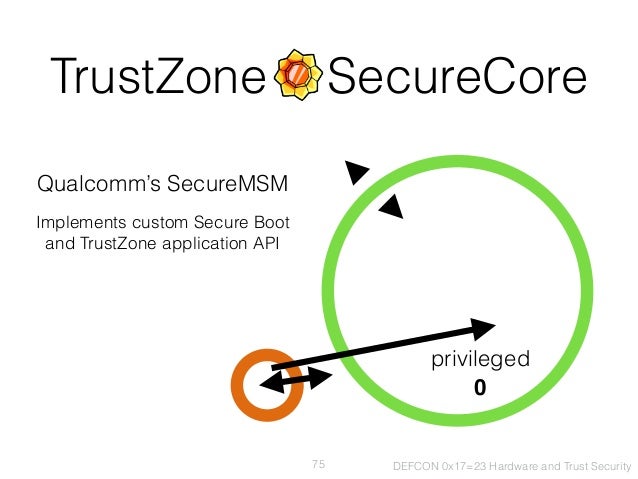 TrustZone SecureCore

Qualcomm's SecureMSM

Implements custom Secure Boot and TrustZone application API

privileged
0

75

DEFCON 0x17=23 Hardware and Trust Security